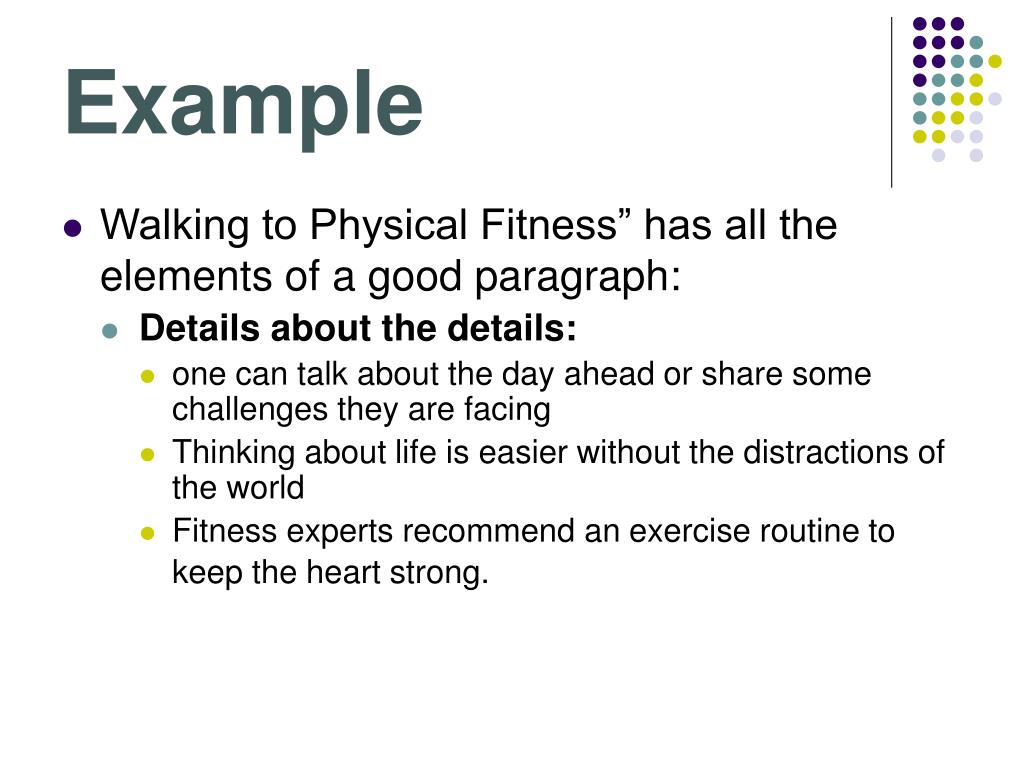 Example

Walking to Physical Fitness” has all the elements of a good paragraph:

Details about the details:

one can talk about the day ahead or share some challenges they are facing

Thinking about life is easier without the distractions of the world

Fitness experts recommend an exercise routine to keep the heart strong.